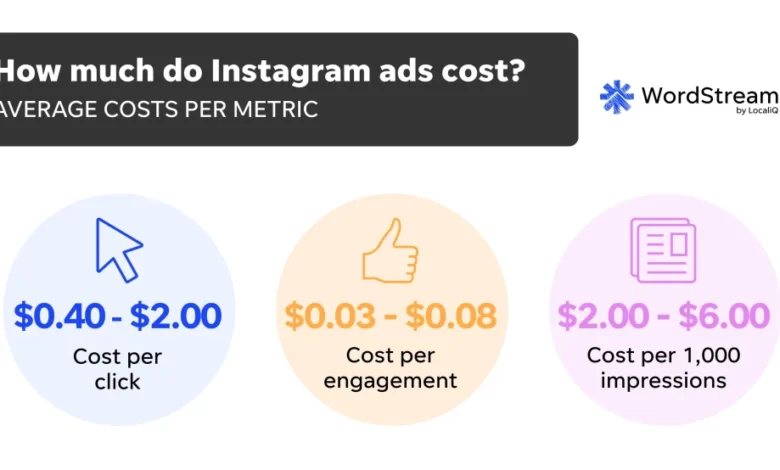 How much do Instagram ads cost?
AVERAGE COSTS PER METRIC

WordStream
by LocaliQ

\$0.40 - \$2.00
Cost per click

\$0.03 - \$0.08
Cost per engagement

\$2.00 - \$6.00
Cost per 1,000 impressions